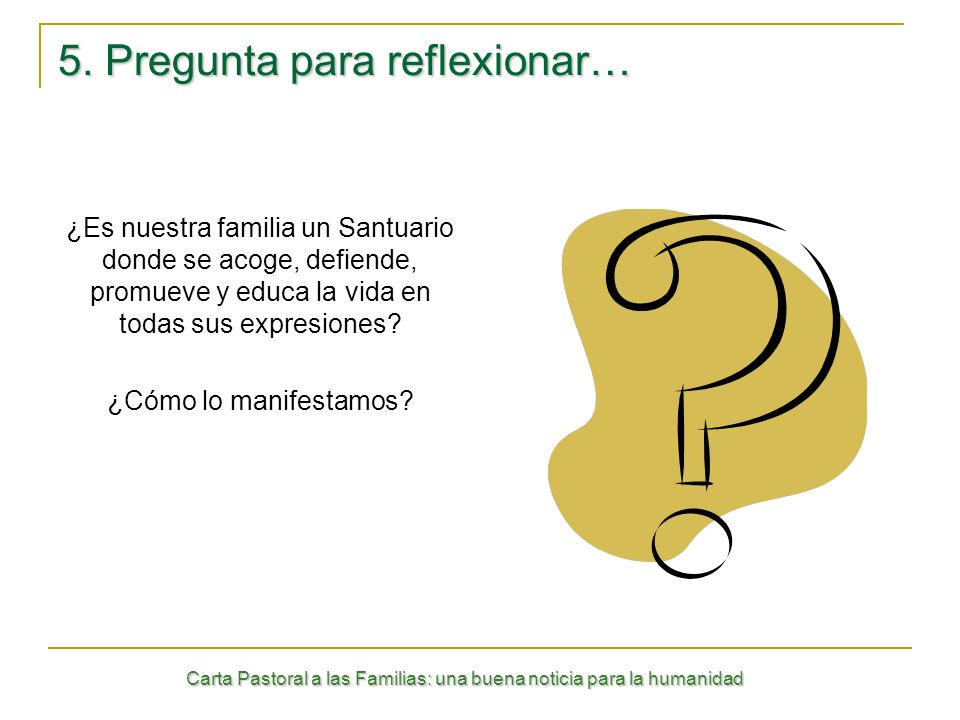 5. Pregunta para reflexionar…

¿Es nuestra familia un Santuario donde se acoge, defiende, promueve y educa la vida en todas sus expresiones?

¿Cómo lo manifestamos?

Carta Pastoral a las Familias: una buena noticia para la humanidad